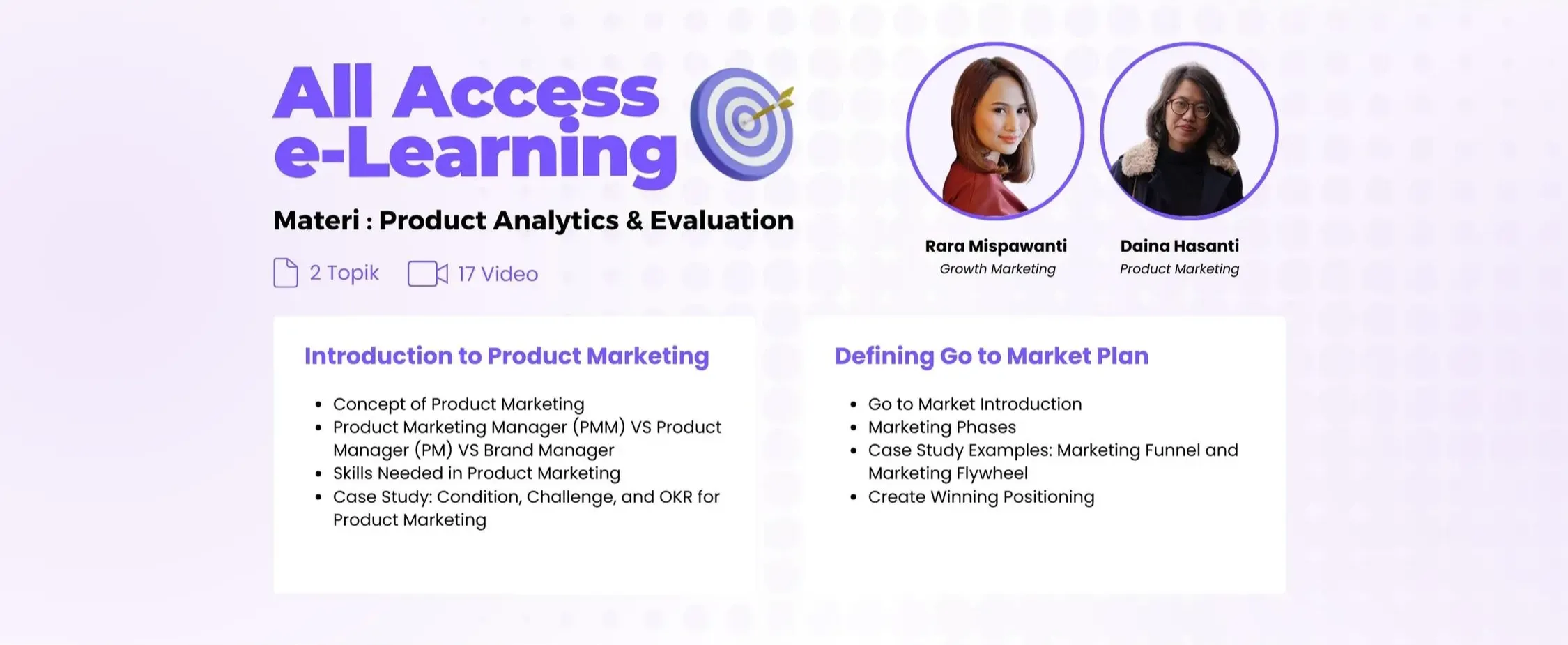 All Access e-Learning

Materi : Product Analytics & Evaluation

2 Topik 17 Video

Rara Mispawanti
Growth Marketing

Daina Hasanti
Product Marketing

Introduction to Product Marketing

- Concept of Product Marketing
- Product Marketing Manager (PMM) VS Product Manager (PM) VS Brand Manager
- Skills Needed in Product Marketing
- Case Study: Condition, Challenge, and OKR for Product Marketing

Defining Go to Market Plan

- Go to Market Introduction
- Marketing Phases
- Case Study Examples: Marketing Funnel and Marketing Flywheel
- Create Winning Positioning